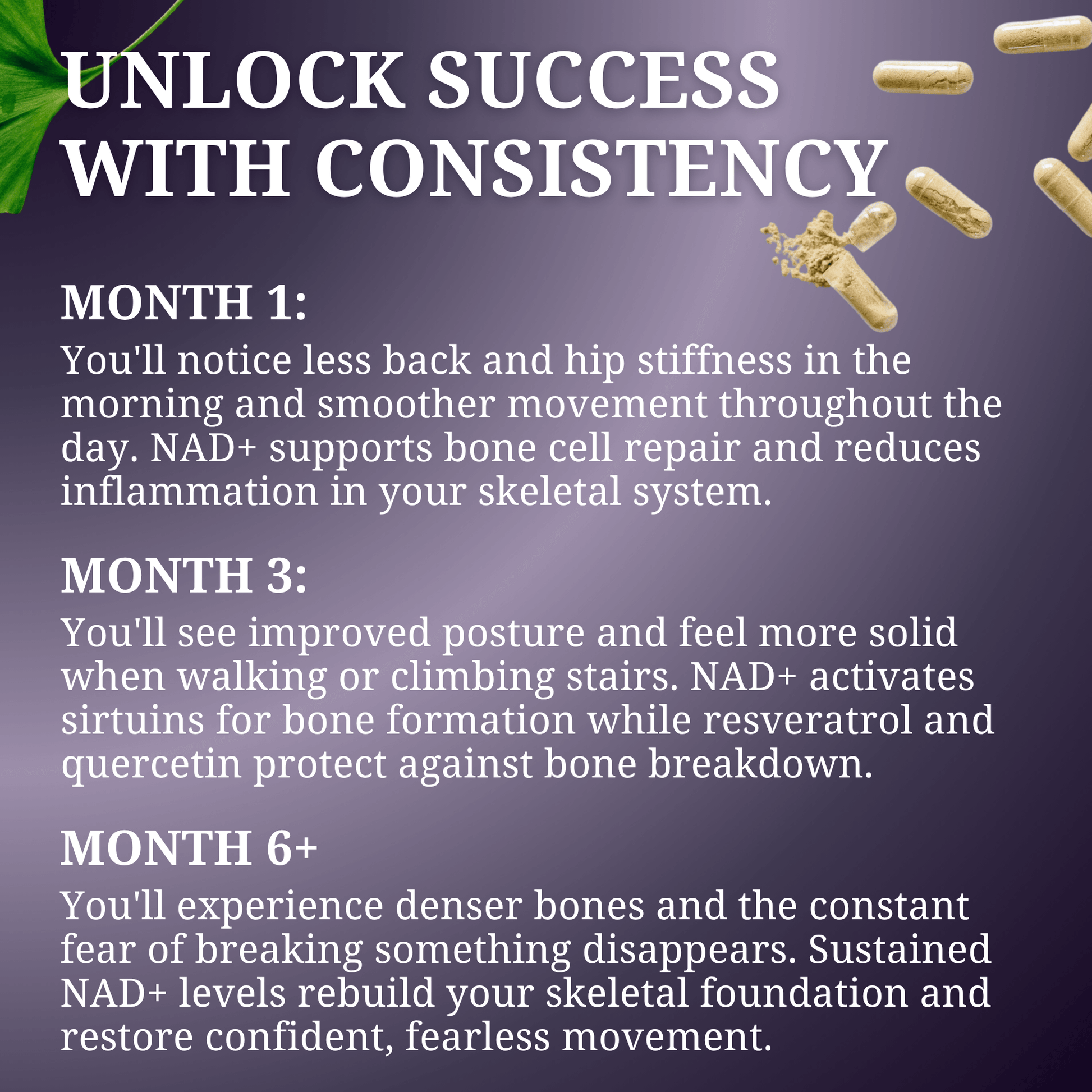 UNLOCK SUCCESS WITH CONSISTENCY

MONTH 1:

You'll notice less back and hip stiffness in the morning and smoother movement throughout the day. NAD+ supports bone cell repair and reduces inflammation in your skeletal system.

MONTH 3:

You'll see improved posture and feel more solid when walking or climbing stairs. NAD+ activates sirtuins for bone formation while resveratrol and quercetin protect against bone breakdown.

MONTH 6+

You'll experience denser bones and the constant fear of breaking something disappears. Sustained NAD+ levels rebuild your skeletal foundation and restore confident, fearless movement.